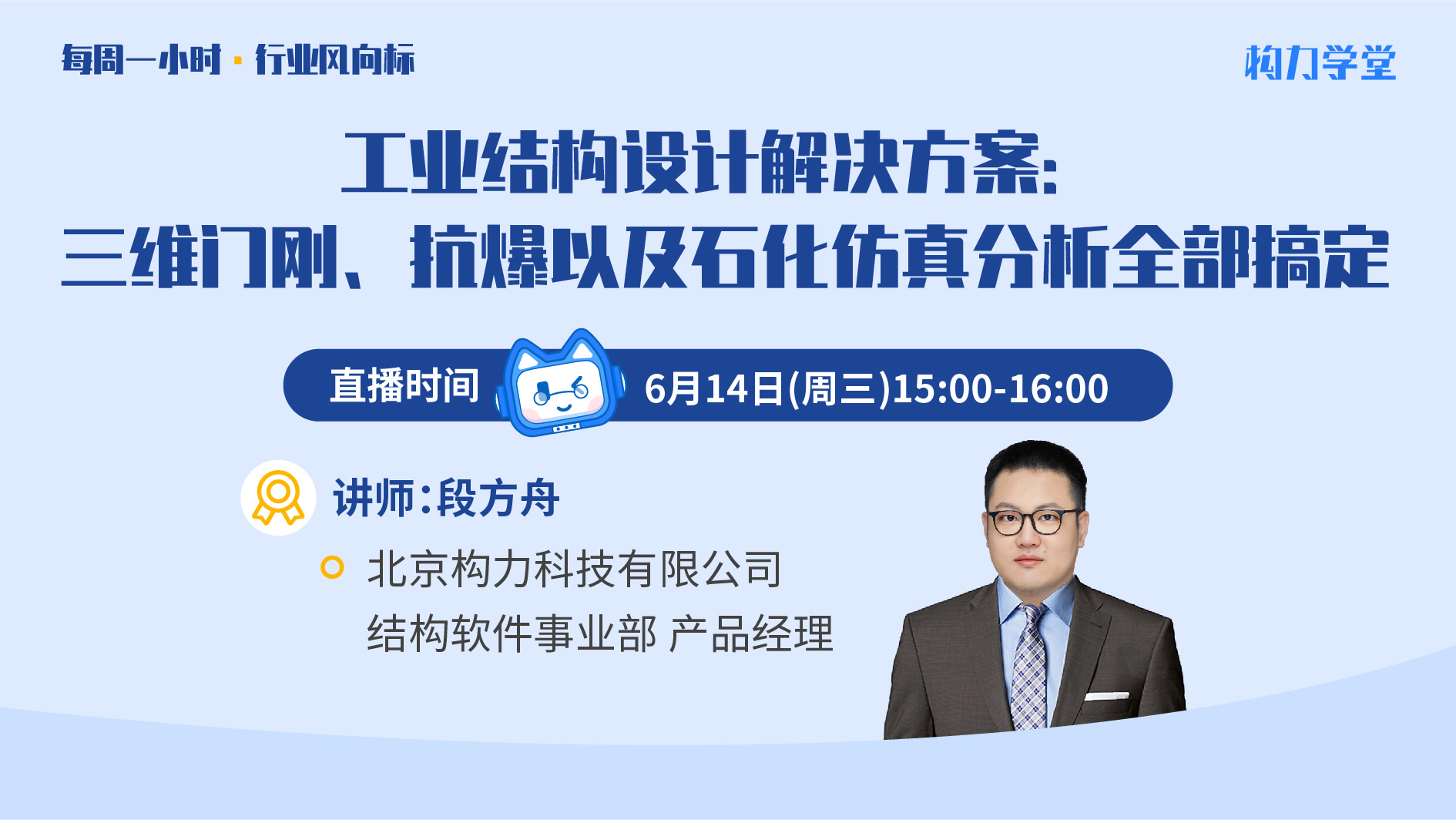 每周一小时 · 行业风向标

构力学堂

工业结构设计解决方案:
三维门刚、抗爆以及石化仿真分析全部搞定

直播时间 6月14日(周三)15:00-16:00

讲师:段方舟

北京构力科技有限公司
结构软件事业部 产品经理